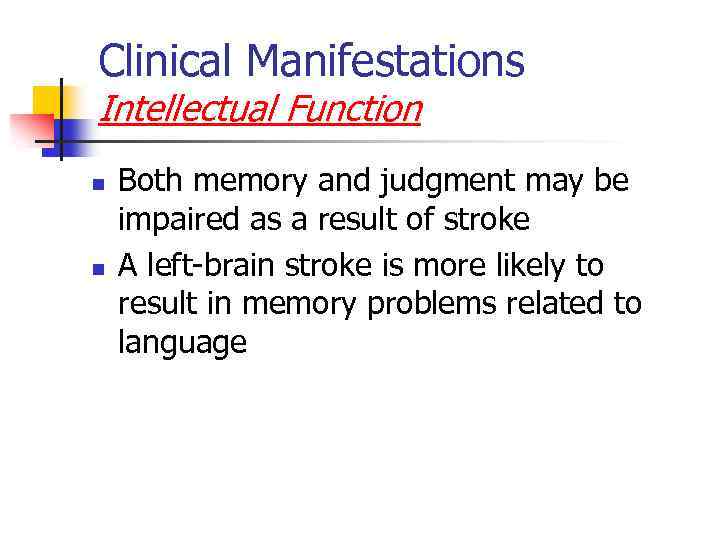 Clinical Manifestations
Intellectual Function

- Both memory and judgment may be impaired as a result of stroke
- A left-brain stroke is more likely to result in memory problems related to language